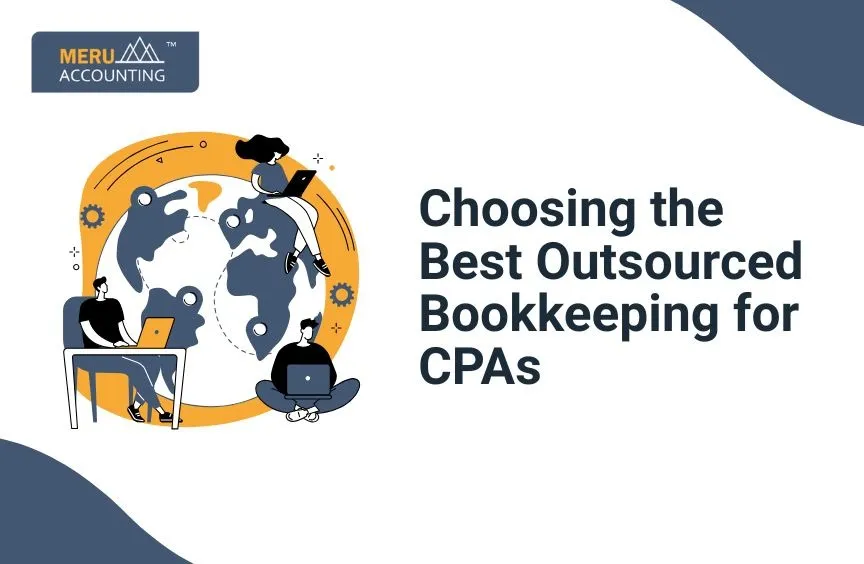 MERU ™
ACCOUNTING

Choosing the Best Outsourced Bookkeeping for CPAs